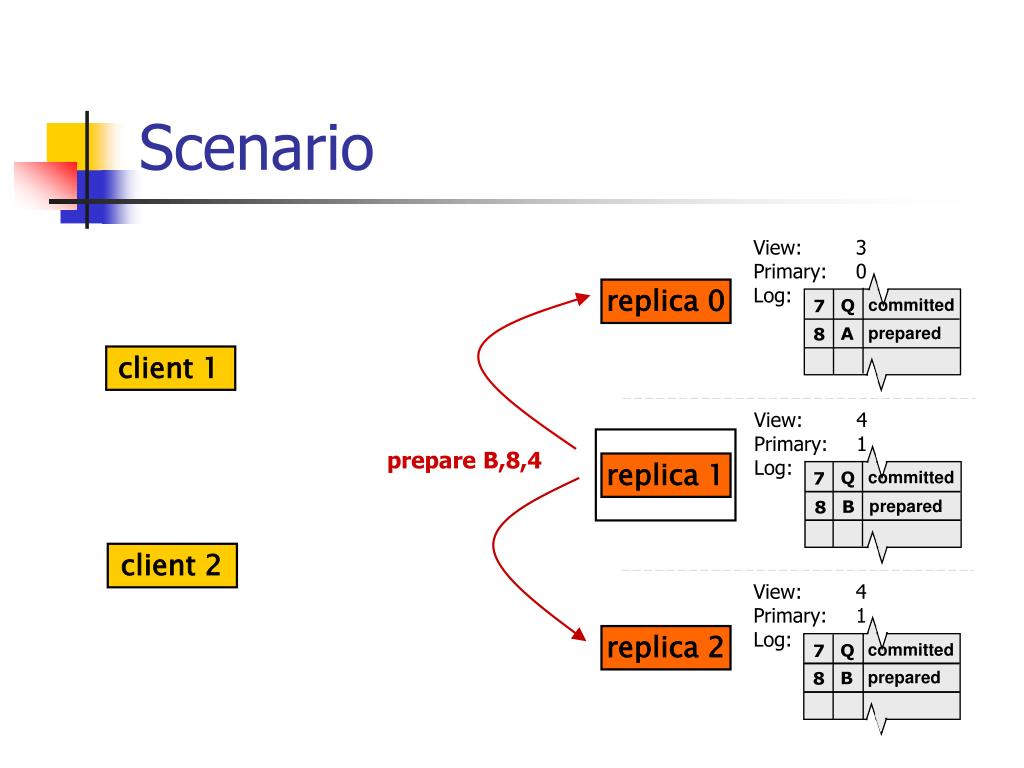 Scenario

client 1

client 2

prepare B,8,4

replica 0

View: 3
Primary: 0
Log:

| 7 | Q | committed |
|---|---|---|
| 8 | A | prepared |
| | | |

replica 1

View: 4
Primary: 1
Log:

| 7 | Q | committed |
|---|---|---|
| 8 | B | prepared |
| | | |

replica 2

View: 4
Primary: 1
Log:

| 7 | Q | committed |
|---|---|---|
| 8 | B | prepared |
| | | |